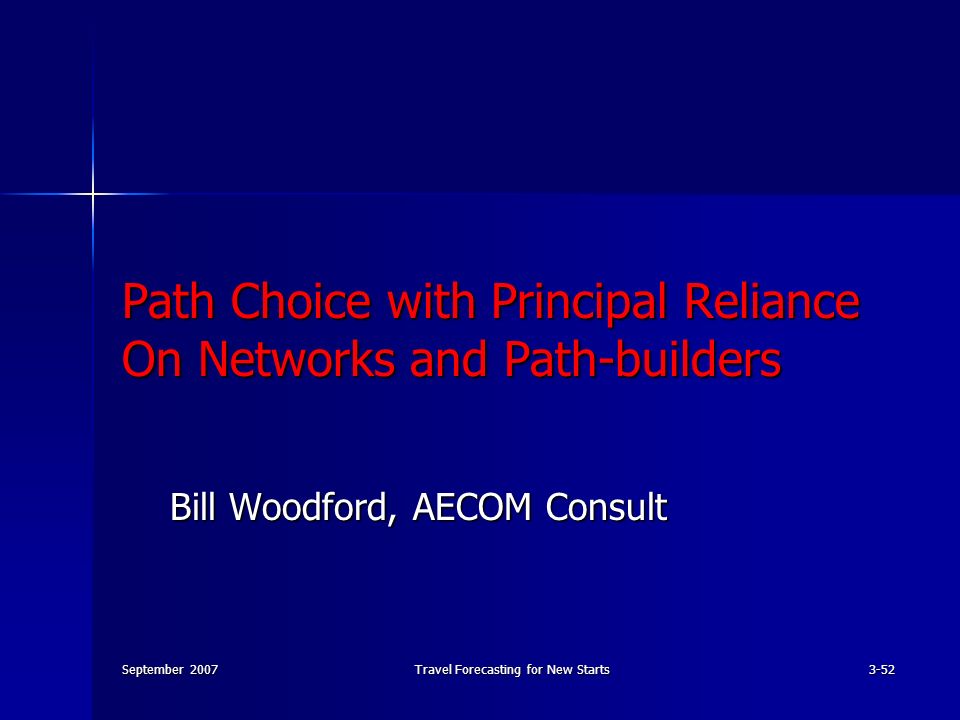 Path Choice with Principal Reliance On Networks and Path-builders

Bill Woodford, AECOM Consult

September 2007

Travel Forecasting for New Starts

3-52